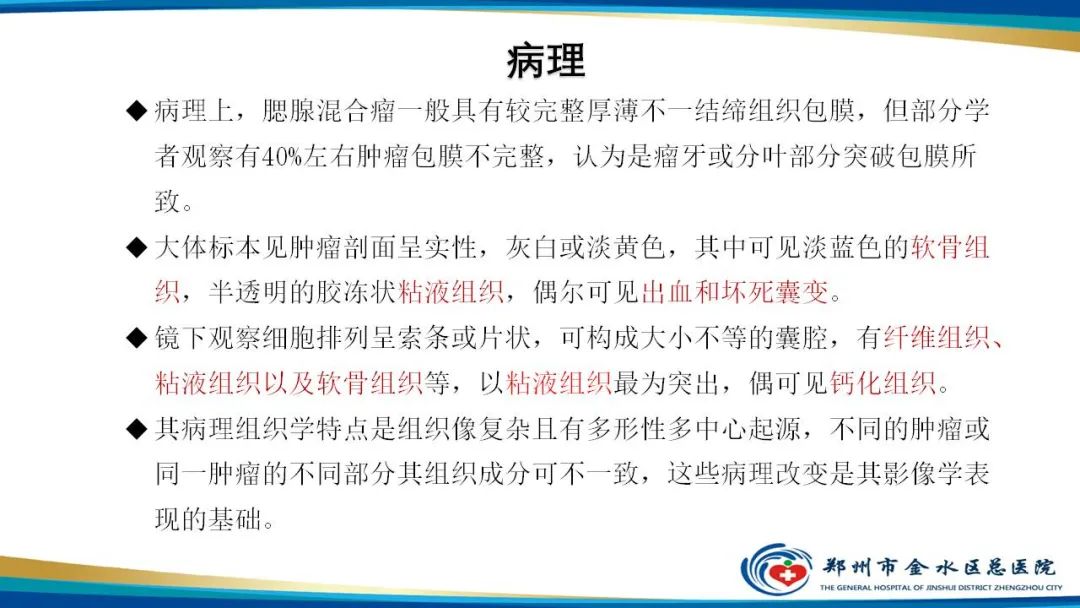 病理

◆ 病理上，腮腺混合瘤一般具有较完整厚薄不一结缔组织包膜，但部分学者观察有40%左右肿瘤包膜不完整，认为是瘤牙或分叶部分突破包膜所致。

◆ 大体标本见肿瘤剖面呈实性，灰白或淡黄色，其中可见淡蓝色的软骨组织，半透明的胶冻状粘液组织，偶尔可见出血和坏死囊变。

◆ 镜下观察细胞排列呈索条或片状，可构成大小不等的囊腔，有纤维组织、粘液组织以及软骨组织等，以粘液组织最为突出，偶可见钙化组织。

◆ 其病理组织学特点是组织像复杂且有多形性多中心起源，不同的肿瘤或同一肿瘤的不同部分其组织成分可不一致，这些病理改变是其影像学表现的基础。

郑州市金水区总医院
THE GENERAL HOSPITAL OF JINSHUI DISTRICT ZHENGZHOU CITY